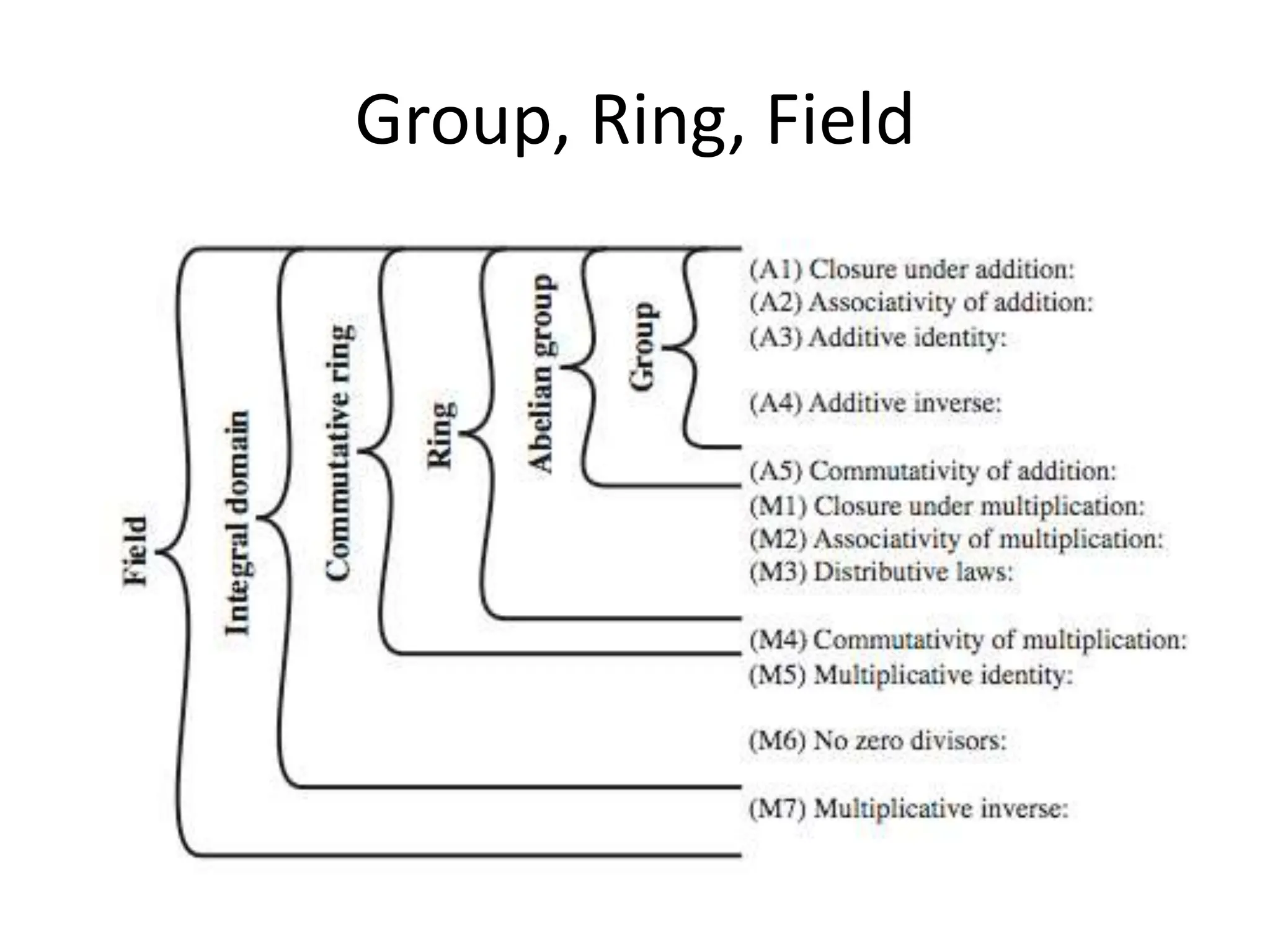 Group, Ring, Field

Field

Integral domain

Commutative ring

Ring

Abelian group

Group

(A1) Closure under addition:
(A2) Associativity of addition:
(A3) Additive identity:

(A4) Additive inverse:

(A5) Commutativity of addition:
(M1) Closure under multiplication:
(M2) Associativity of multiplication:
(M3) Distributive laws:

(M4) Commutativity of multiplication:
(M5) Multiplicative identity:

(M6) No zero divisors:

(M7) Multiplicative inverse: